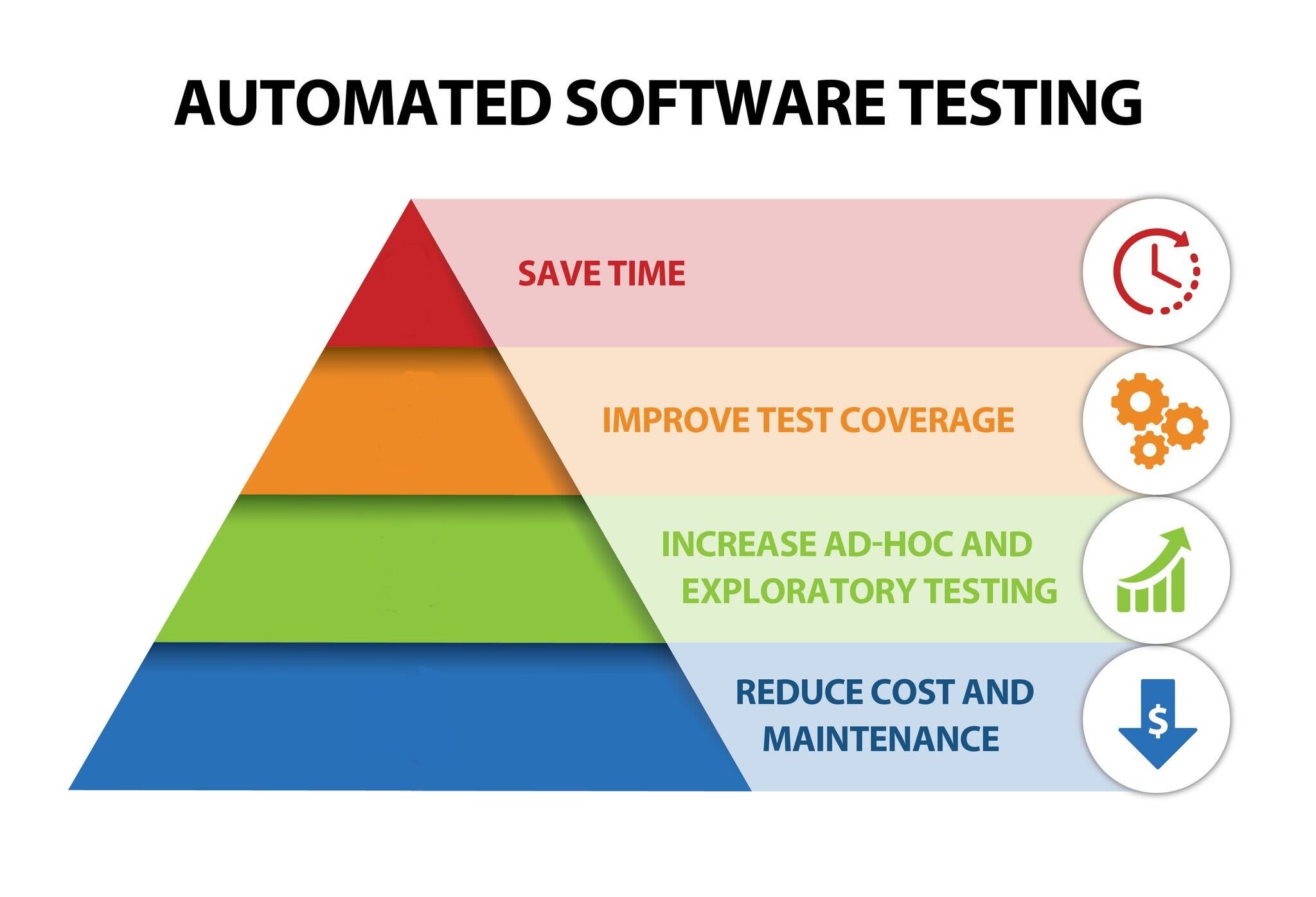 AUTOMATED SOFTWARE TESTING

SAVE TIME

IMPROVE TEST COVERAGE

INCREASE AD-HOC AND EXPLORATORY TESTING

REDUCE COST AND MAINTENANCE

$